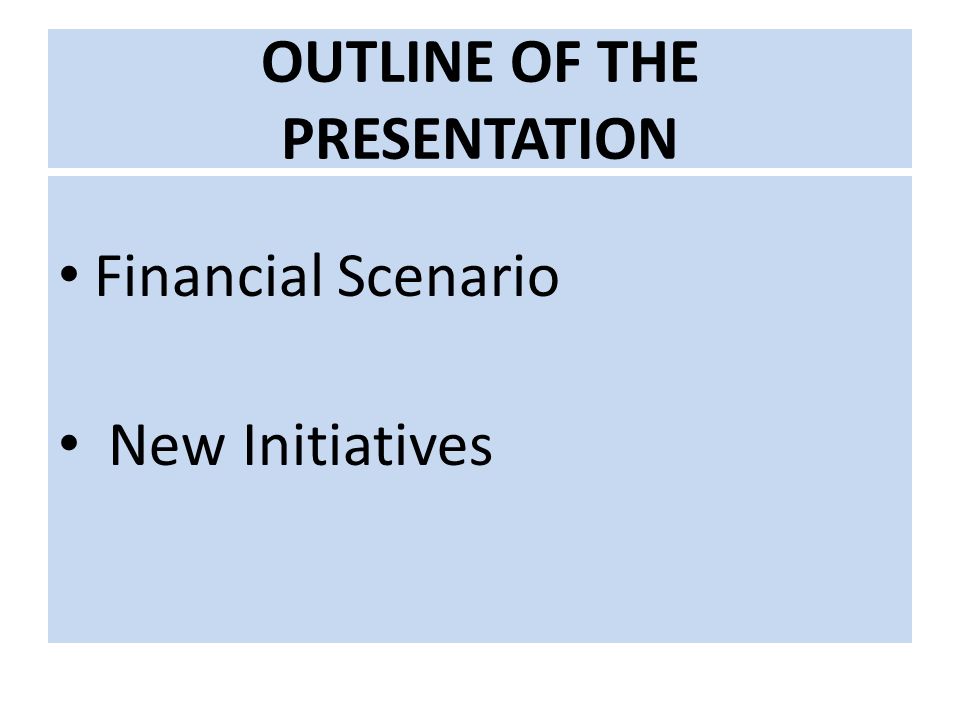 OUTLINE OF THE PRESENTATION

• Financial Scenario

• New Initiatives